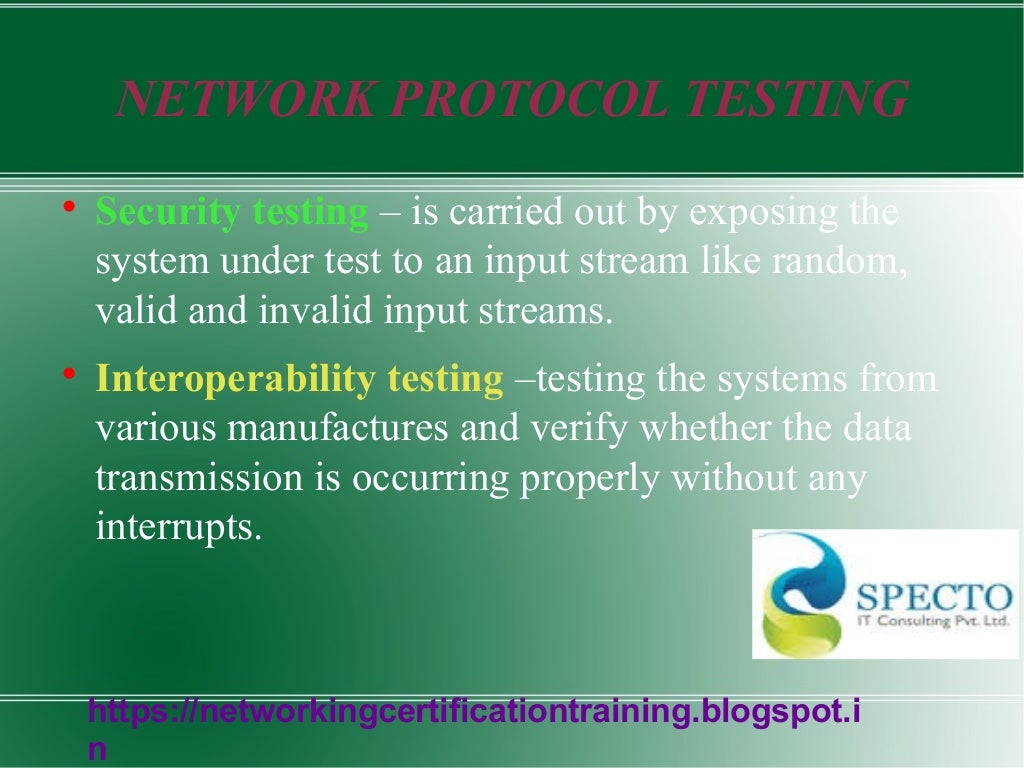 NETWORK PROTOCOL TESTING

• Security testing – is carried out by exposing the system under test to an input stream like random, valid and invalid input streams.

• Interoperability testing –testing the systems from various manufactures and verify whether the data transmission is occurring properly without any interrupts.

SPECTO
IT Consulting Pvt. Ltd.

https://networkingcertificationtraining.blogspot.in